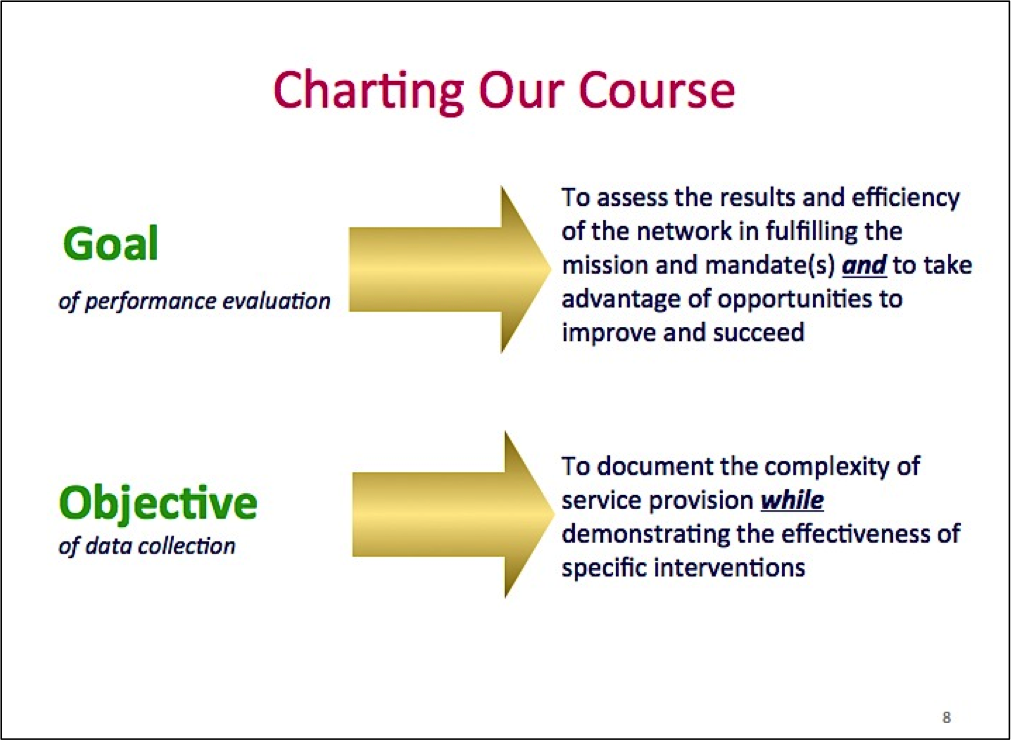 Charting Our Course

Goal
of performance evaluation

To assess the results and efficiency of the network in fulfilling the mission and mandate(s) and to take advantage of opportunities to improve and succeed

Objective
of data collection

To document the complexity of service provision while demonstrating the effectiveness of specific interventions

8